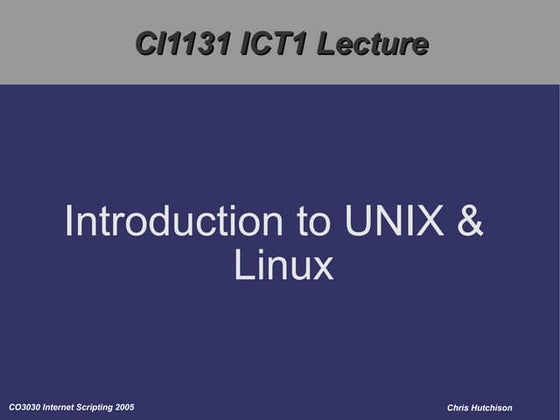 CI1131 ICT1 Lecture

Introduction to UNIX & Linux

CO3030 Internet Scripting 2005

Chris Hutchison